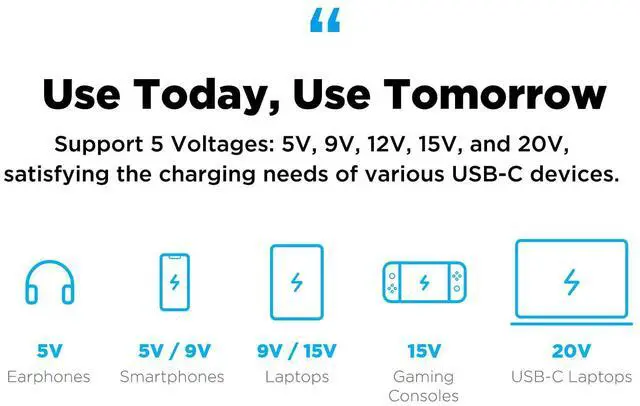 “

Use Today, Use Tomorrow

Support 5 Voltages: 5V, 9V, 12V, 15V, and 20V, satisfying the charging needs of various USB-C devices.

5V
Earphones

5V / 9V
Smartphones

9V / 15V
Laptops

15V
Gaming Consoles

20V
USB-C Laptops